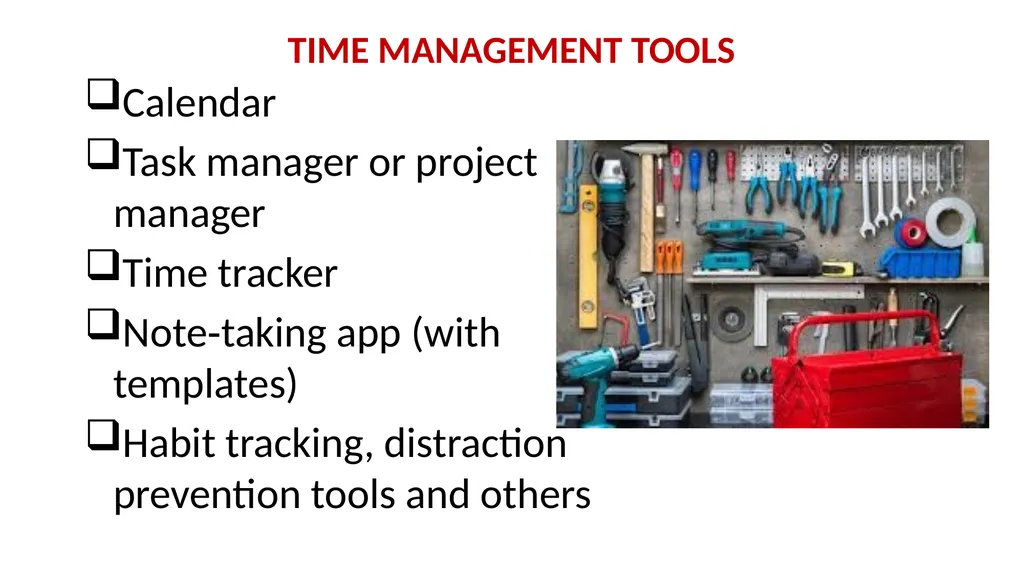 TIME MANAGEMENT TOOLS

❑Calendar

❑Task manager or project manager

❑Time tracker

❑Note-taking app (with templates)

❑Habit tracking, distraction prevention tools and others